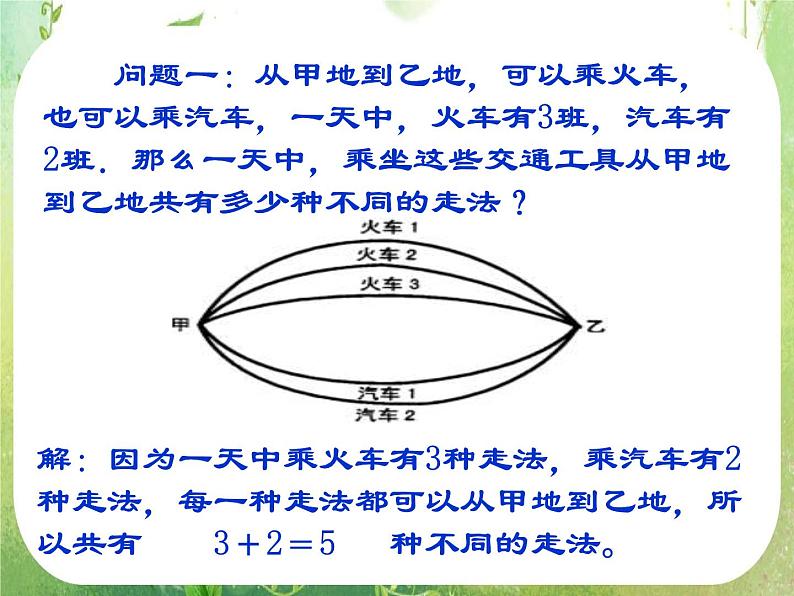 问题一：从甲地到乙地，可以乘火车，也可以乘汽车，一天中，火车有3班，汽车有2班．那么一天中，乘坐这些交通工具从甲地到乙地共有多少种不同的走法？

火车 1
火车 2
火车 3
甲
乙
汽车 1
汽车 2

解：因为一天中乘火车有3种走法，乘汽车有2种走法，每一种走法都可以从甲地到乙地，所以共有 $3+2=5$ 种不同的走法。